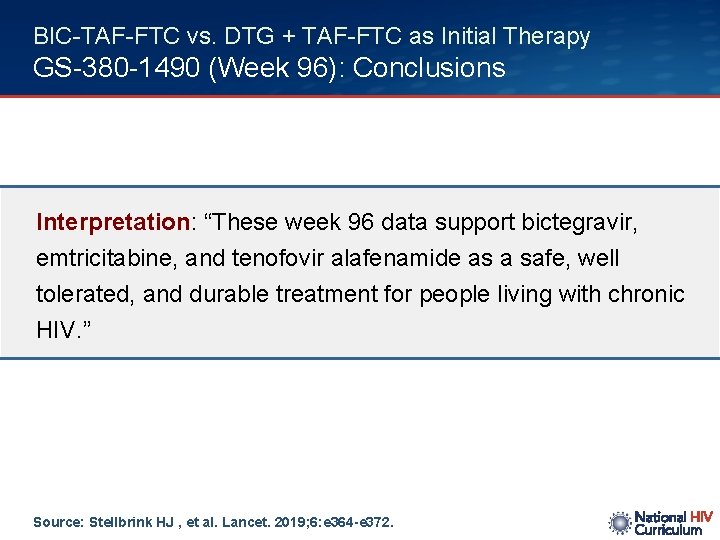 BIC-TAF-FTC vs. DTG + TAF-FTC as Initial Therapy
GS-380-1490 (Week 96): Conclusions

Interpretation: “These week 96 data support bictegravir, emtricitabine, and tenofovir alafenamide as a safe, well tolerated, and durable treatment for people living with chronic HIV.”

Source: Stellbrink HJ , et al. Lancet. 2019;6:e364-e372.

National HIV Curriculum